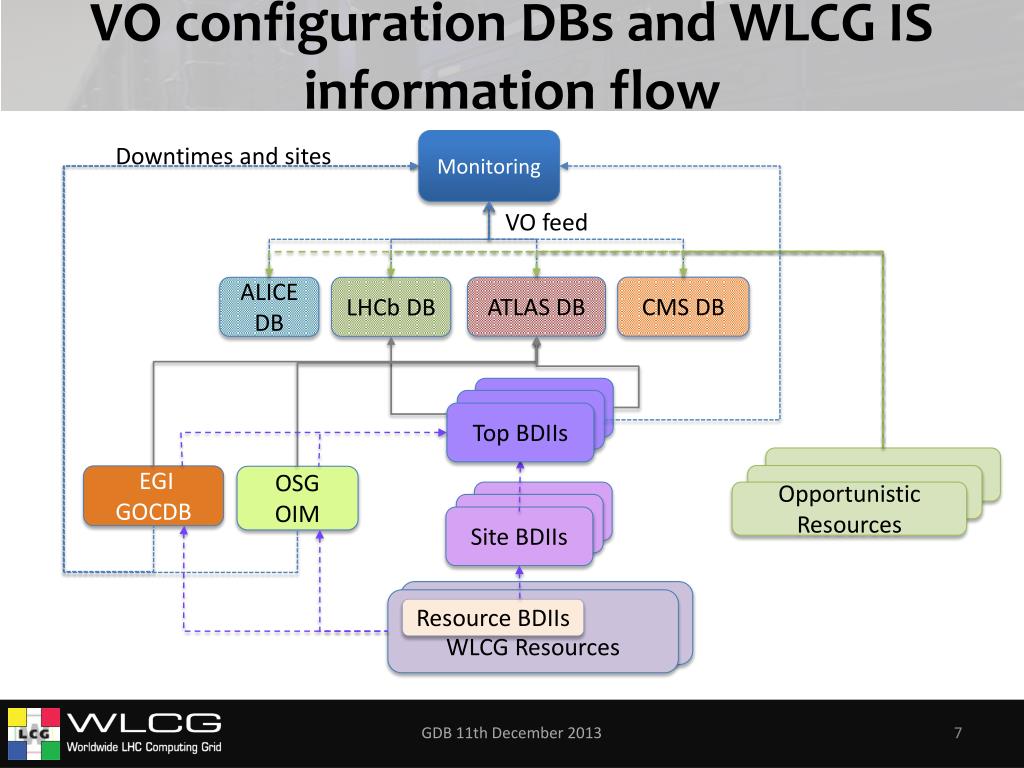 VO configuration DBs and WLCG IS information flow

Downtimes and sites

Monitoring

VO feed

ALICE DB

LHCb DB

ATLAS DB

CMS DB

Top BDIIs

EGI GOCDB

OSG OIM

Site BDIIs

Opportunistic Resources

Resource BDIIs

WLCG Resources

LCG WLCG Worldwide LHC Computing Grid

GDB 11th December 2013

7